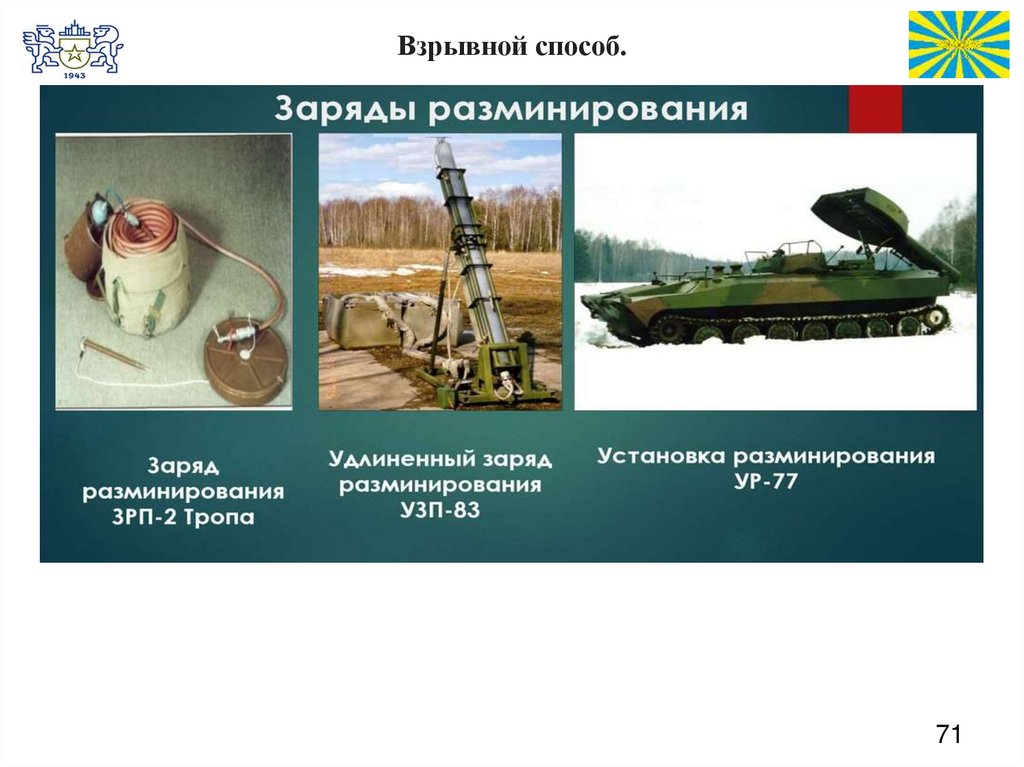 1943

Взрывной способ.

Заряды разминирования

Заряд разминирования ЗРП-2 Тропа

Удлиненный заряд разминирования УЗП-83

Установка разминирования УР-77

71